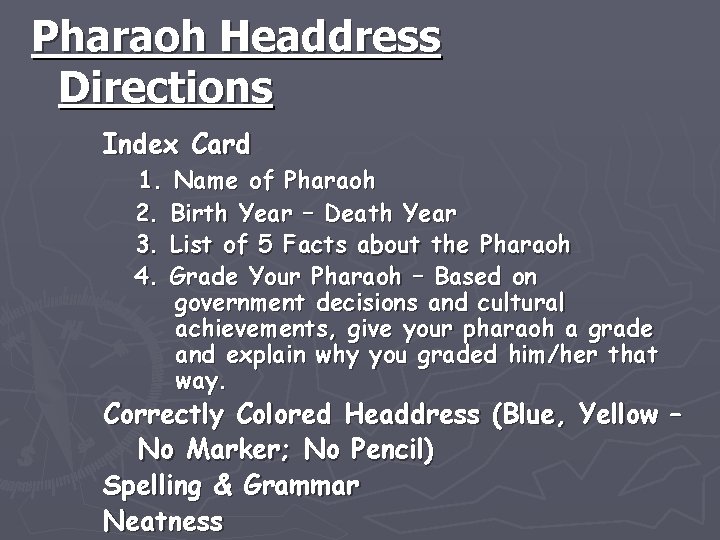 Pharaoh Headdress Directions

Index Card

1. Name of Pharaoh
2. Birth Year – Death Year
3. List of 5 Facts about the Pharaoh
4. Grade Your Pharaoh – Based on government decisions and cultural achievements, give your pharaoh a grade and explain why you graded him/her that way.

Correctly Colored Headdress (Blue, Yellow – No Marker; No Pencil)

Spelling & Grammar

Neatness